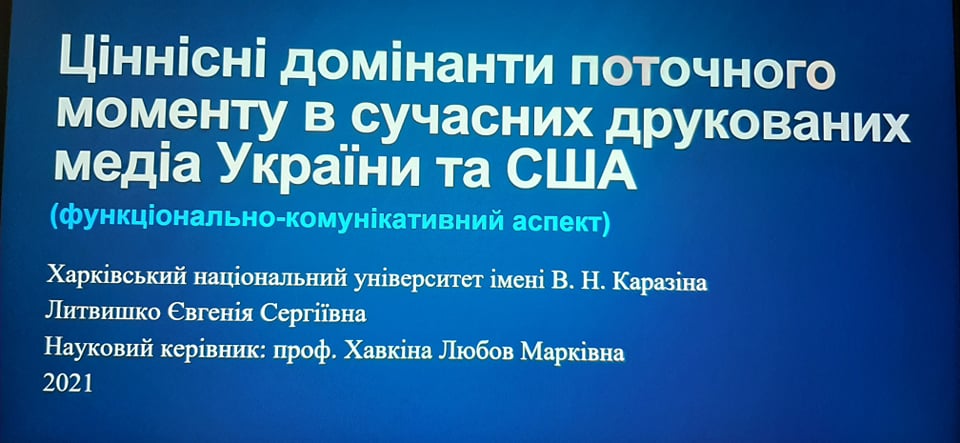 Ціннісні домінанти поточного моменту в сучасних друкованих медіа України та США

(функціонально-комунікативний аспект)

Харківський національний університет імені В. Н. Каразіна
Литвишко Євгенія Сергіївна
Науковий керівник: проф. Хавкіна Любов Марківна
2021